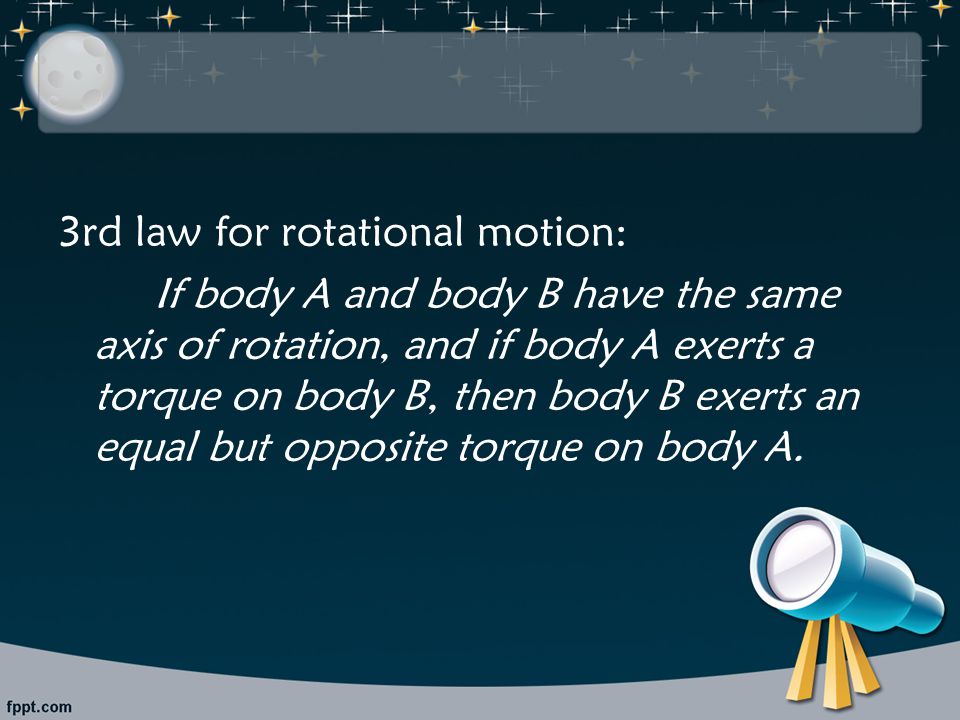 3rd law for rotational motion:

If body A and body B have the same axis of rotation, and if body A exerts a torque on body B, then body B exerts an equal but opposite torque on body A.

fppt.com